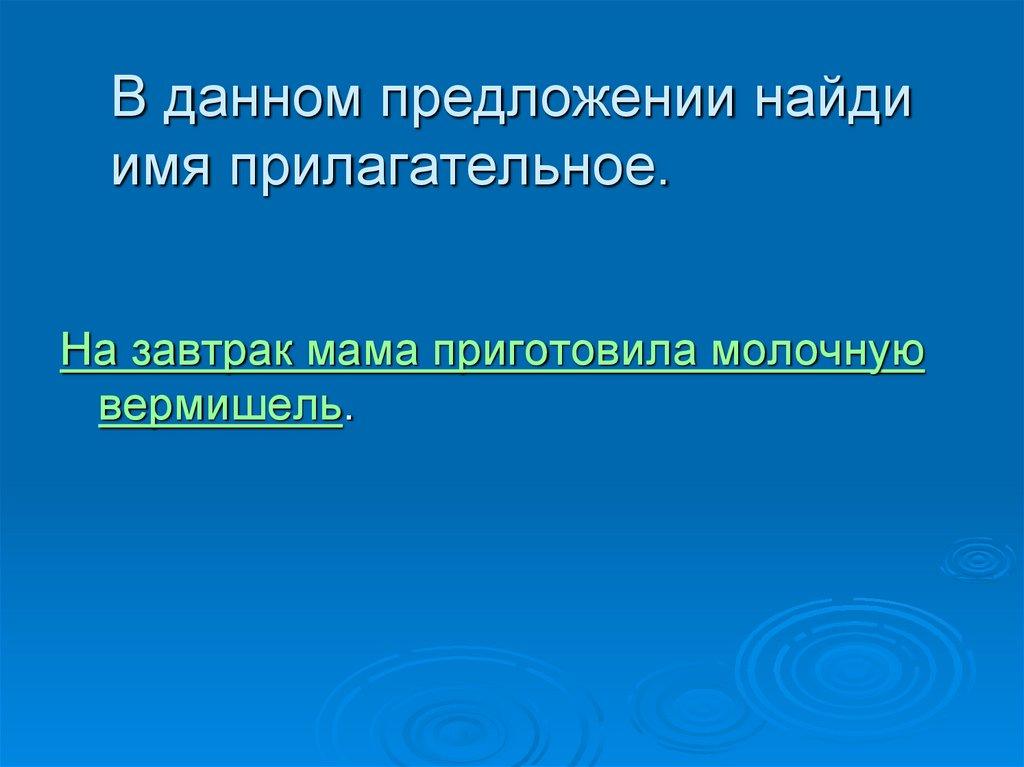 В данном предложении найди имя прилагательное.

На завтрак мама приготовила молочную вермишель.